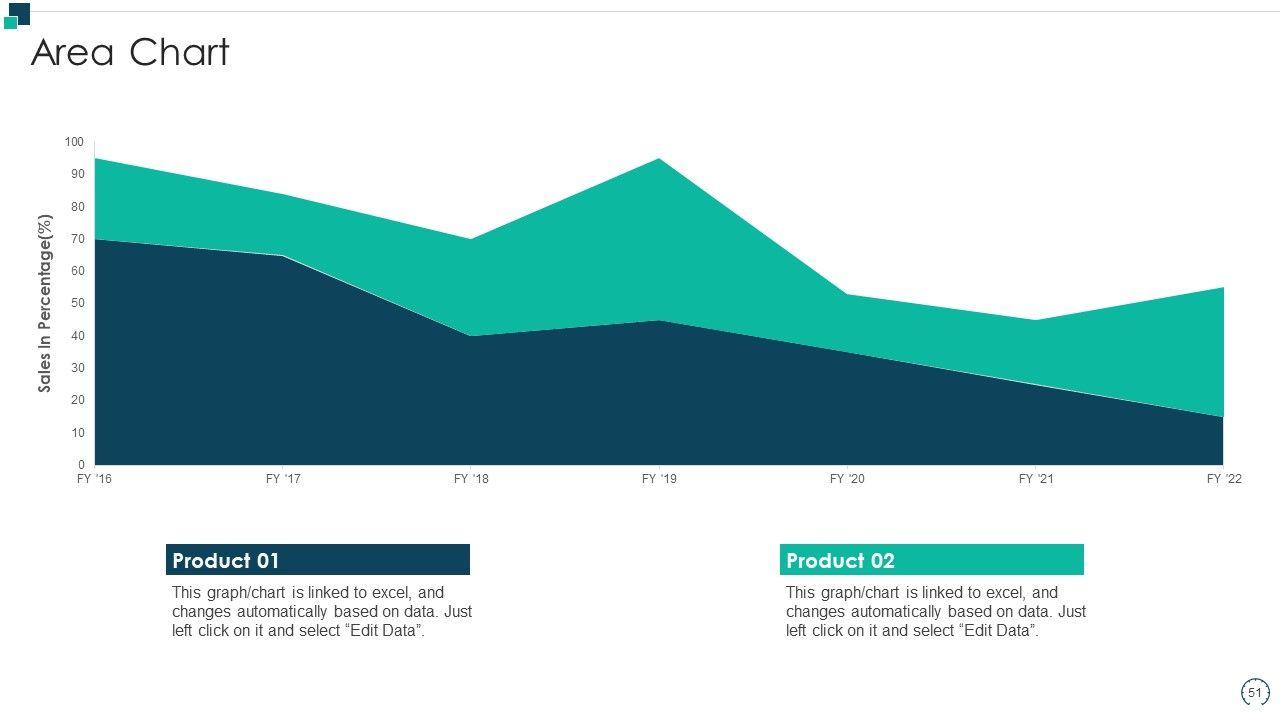 Area Chart

Sales In Percentage(%)

100
90
80
70
60
50
40
30
20
10
0

FY '16
FY '17
FY '18
FY '19
FY '20
FY '21
FY '22

Product 01

This graph/chart is linked to excel, and changes automatically based on data. Just left click on it and select “Edit Data”.

Product 02

This graph/chart is linked to excel, and changes automatically based on data. Just left click on it and select “Edit Data”.

51